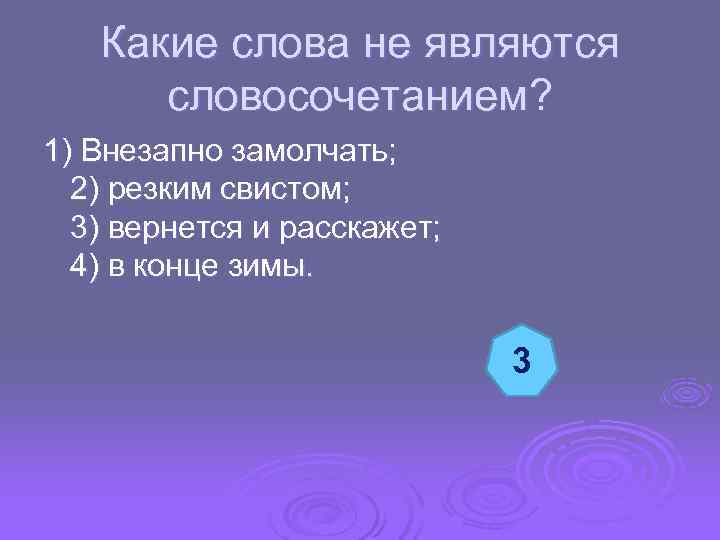 Какие слова не являются словосочетанием?

1) Внезапно замолчать;
2) резким свистом;
3) вернется и расскажет;
4) в конце зимы.

3